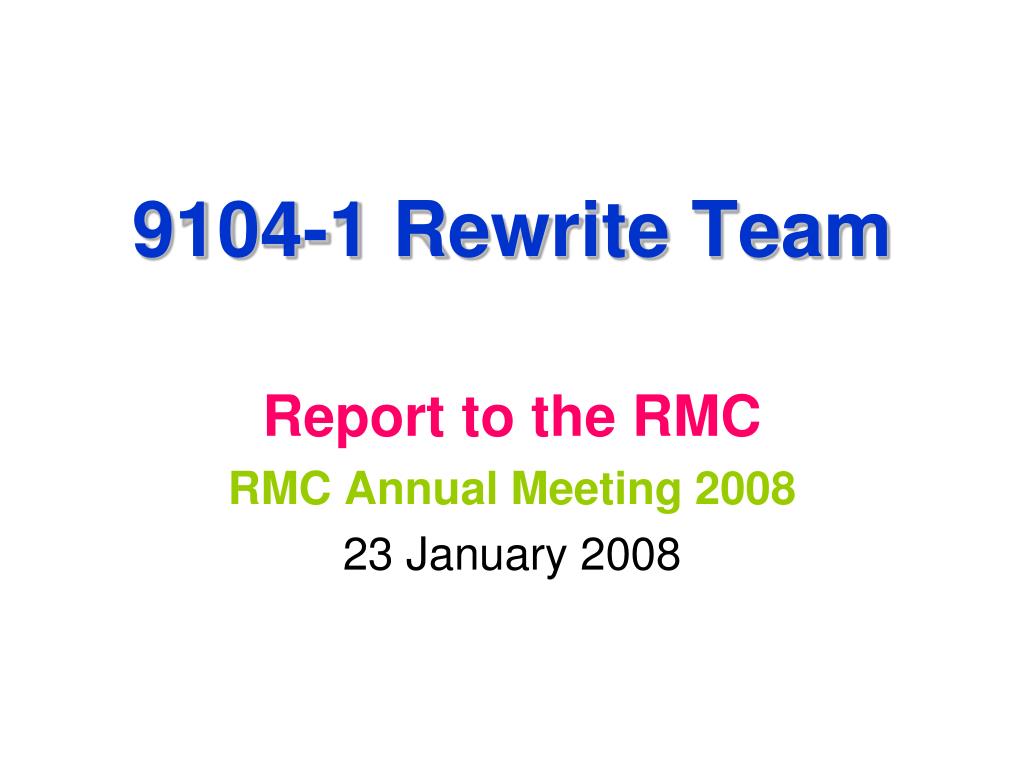 9104-1 Rewrite Team

Report to the RMC
RMC Annual Meeting 2008
23 January 2008